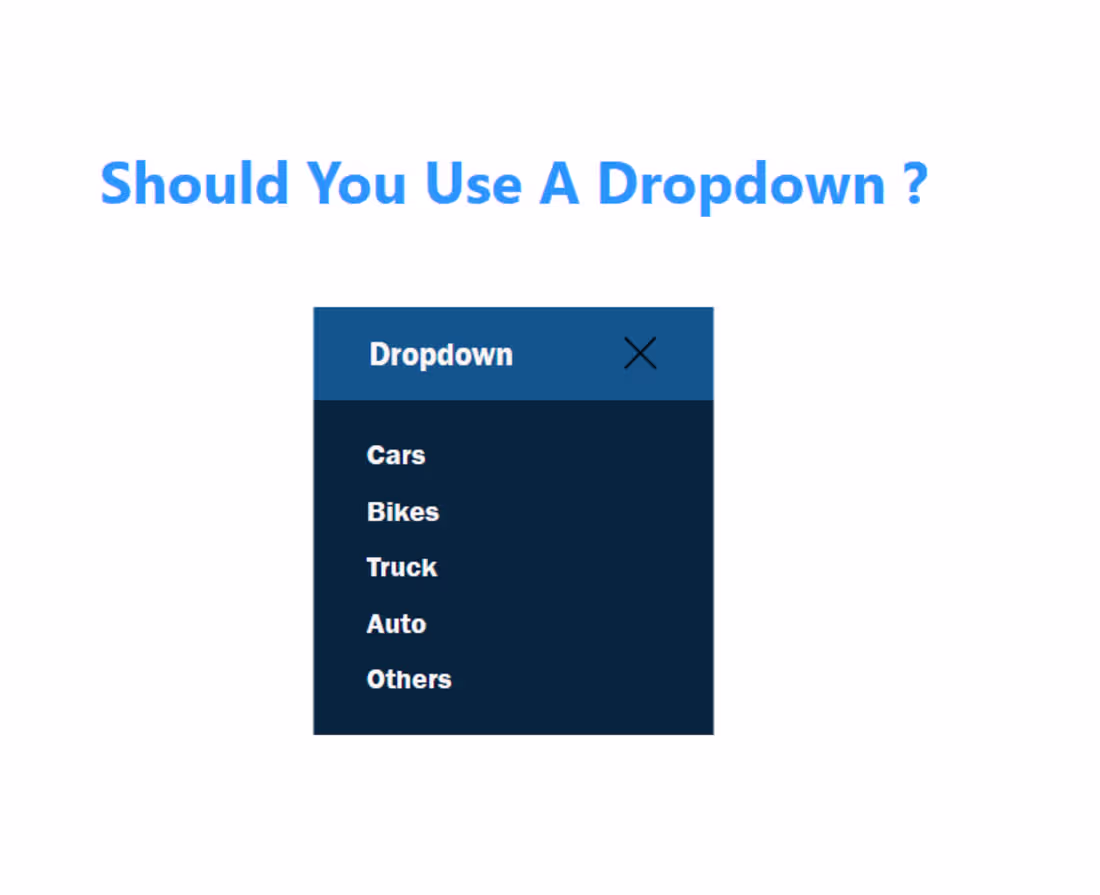 Should You Use A Dropdown ?

Dropdown

Cars
Bikes
Truck
Auto
Others